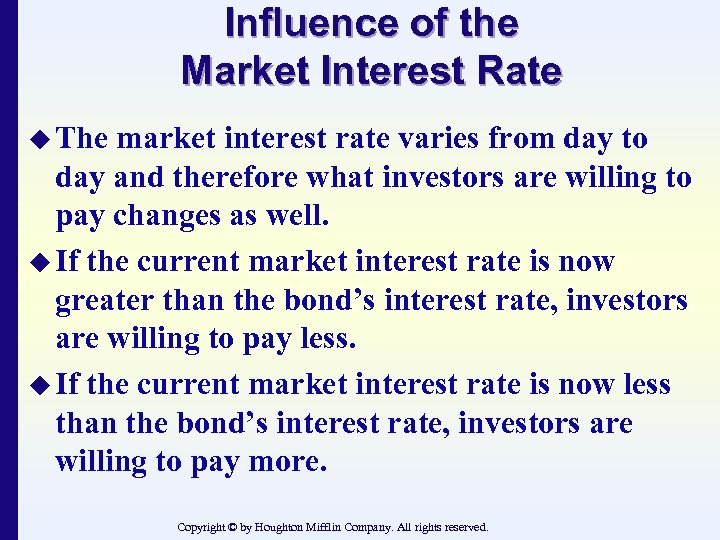 Influence of the Market Interest Rate

◆ The market interest rate varies from day to day and therefore what investors are willing to pay changes as well.

◆ If the current market interest rate is now greater than the bond's interest rate, investors are willing to pay less.

◆ If the current market interest rate is now less than the bond's interest rate, investors are willing to pay more.

Copyright © by Houghton Mifflin Company. All rights reserved.